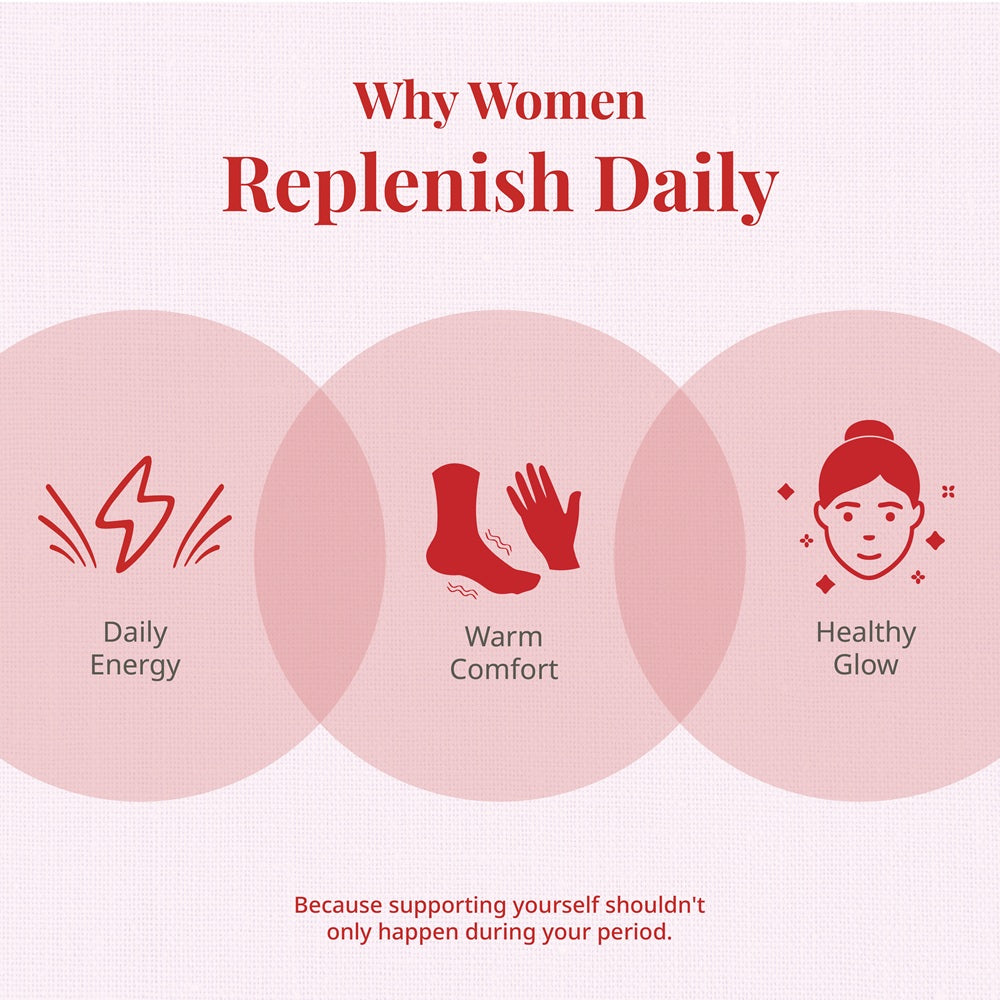 Why Women
Replenish Daily

Daily Energy

Warm Comfort

Healthy Glow

Because supporting yourself shouldn't only happen during your period.